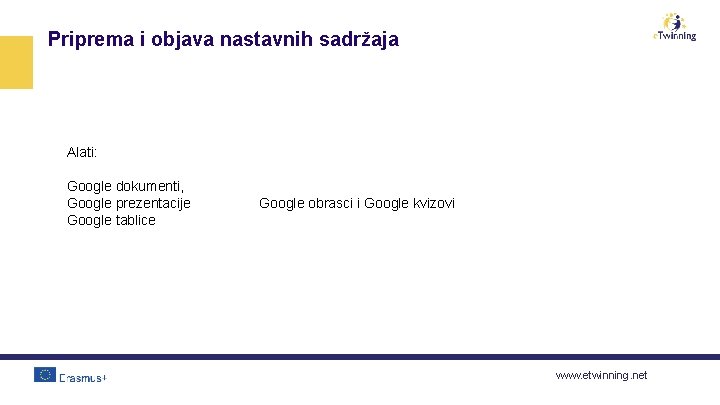 Priprema i objava nastavnih sadržaja

eTwinning

Alati:

Google dokumenti,
Google prezentacije
Google tablice

Google obrasci i Google kvizovi

Erasmus+

www.etwinning.net